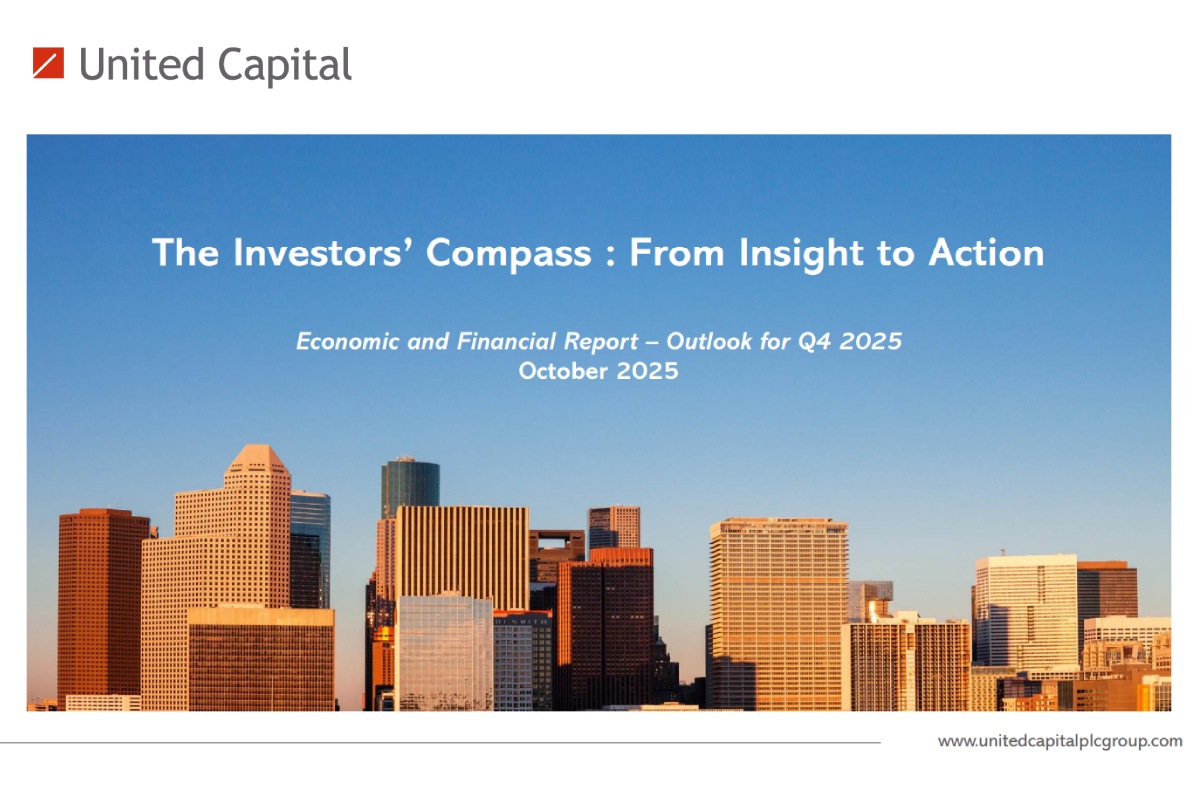 United Capital

The Investors' Compass : From Insight to Action

Economic and Financial Report – Outlook for Q4 2025
October 2025

www.unitedcapitalplcgroup.com